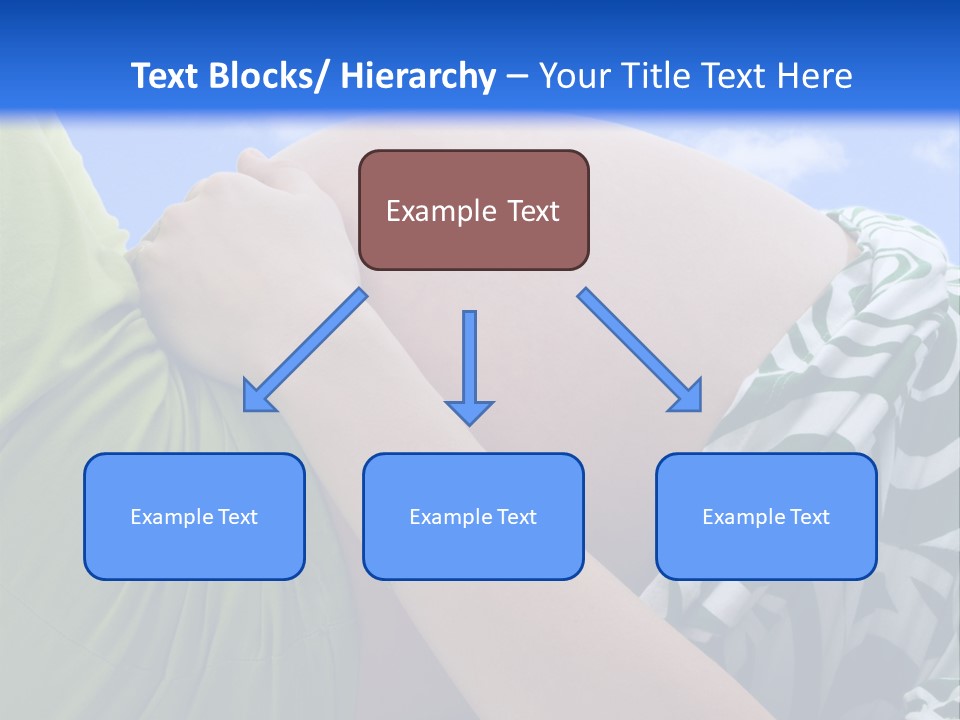 Text Blocks/ Hierarchy – Your Title Text Here

Example Text

Example Text

Example Text

Example Text